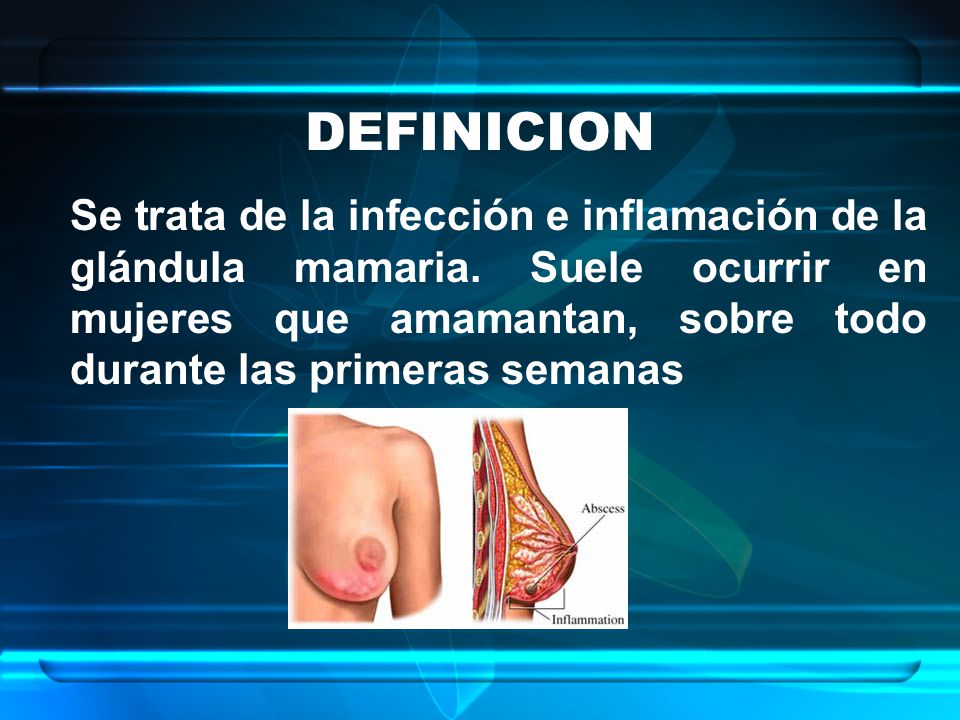 DEFINICION

Se trata de la infección e inflamación de la glándula mamaria. Suele ocurrir en mujeres que amamantan, sobre todo durante las primeras semanas

Abscess

Inflammation